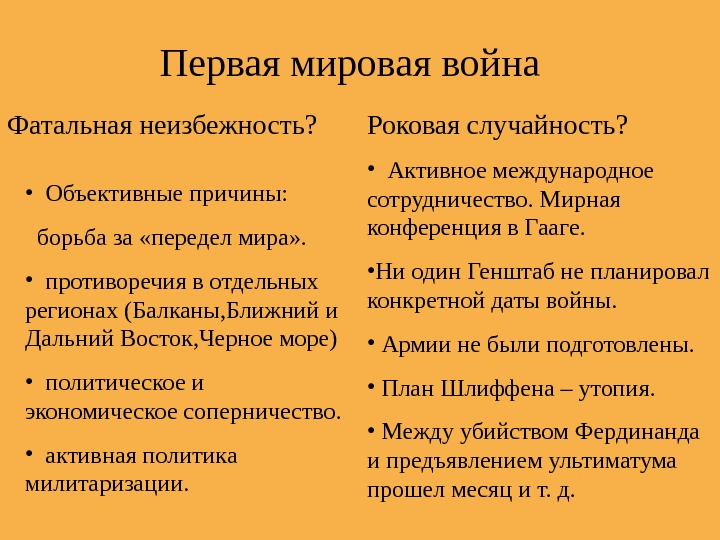 Первая мировая война

Фатальная неизбежность?

• Объективные причины:

борьба за «передел мира».

• противоречия в отдельных регионах (Балканы,Ближний и Дальний Восток,Черное море)

• политическое и экономическое соперничество.

• активная политика милитаризации.

Роковая случайность?

• Активное международное сотрудничество. Мирная конференция в Гааге.

•Ни один Генштаб не планировал конкретной даты войны.

• Армии не были подготовлены.

• План Шлиффена – утопия.

• Между убийством Фердинанда и предъявлением ультиматума прошел месяц и т. д.